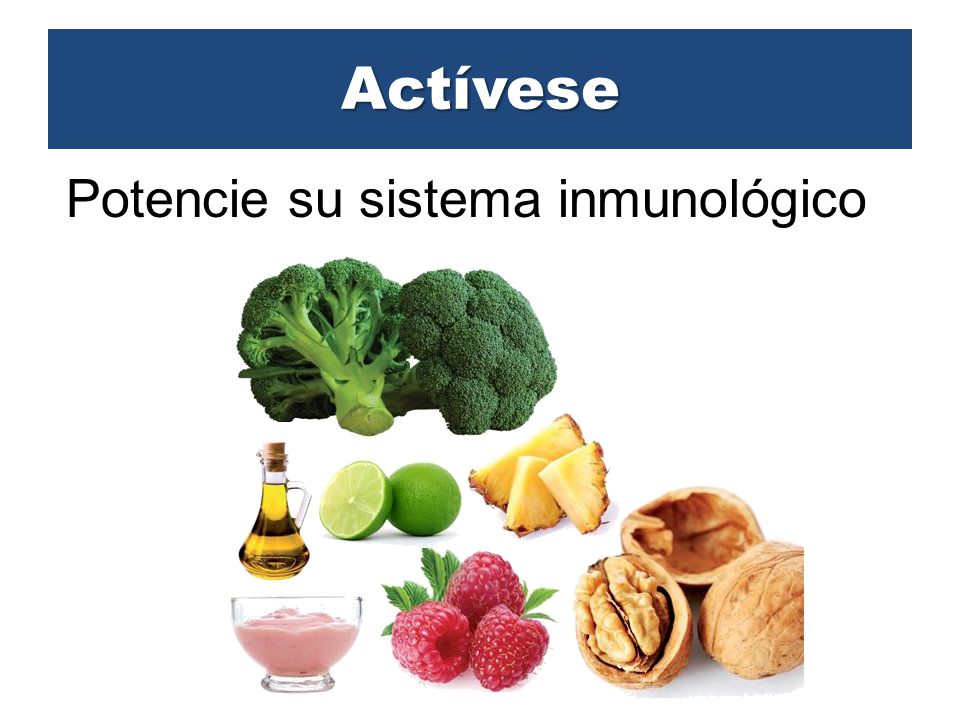 Actívese

Potencie su sistema inmunológico